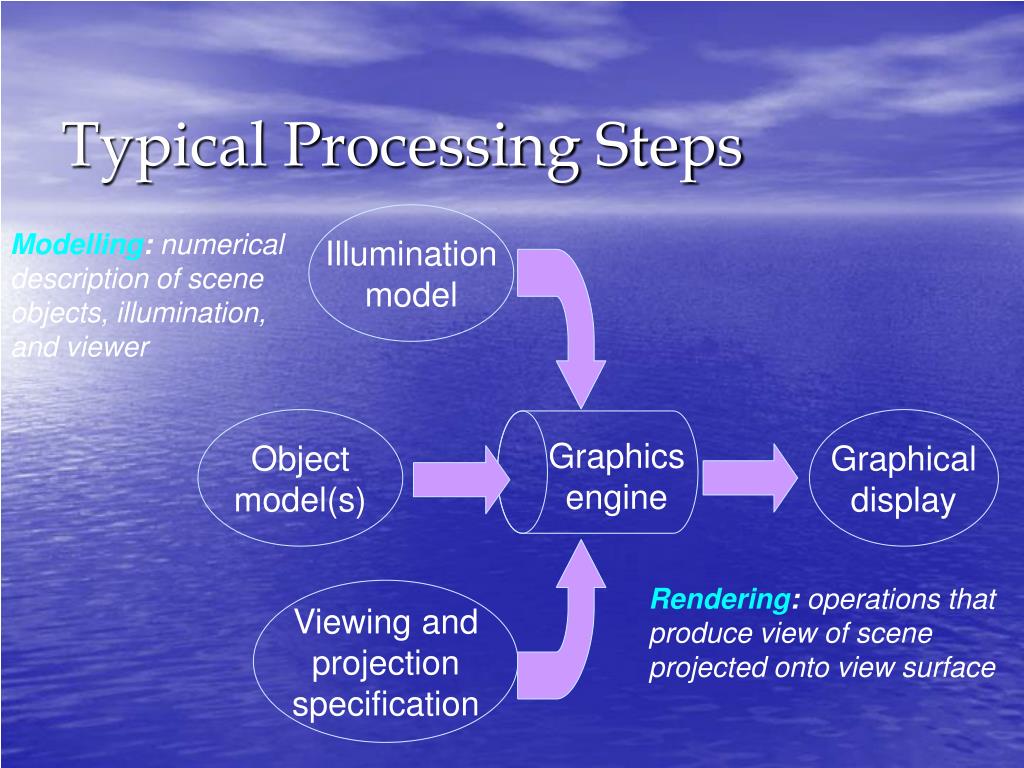 Typical Processing Steps

Modelling: numerical description of scene objects, illumination, and viewer

Illumination model

Object model(s)

Graphics engine

Graphical display

Viewing and projection specification

Rendering: operations that produce view of scene projected onto view surface